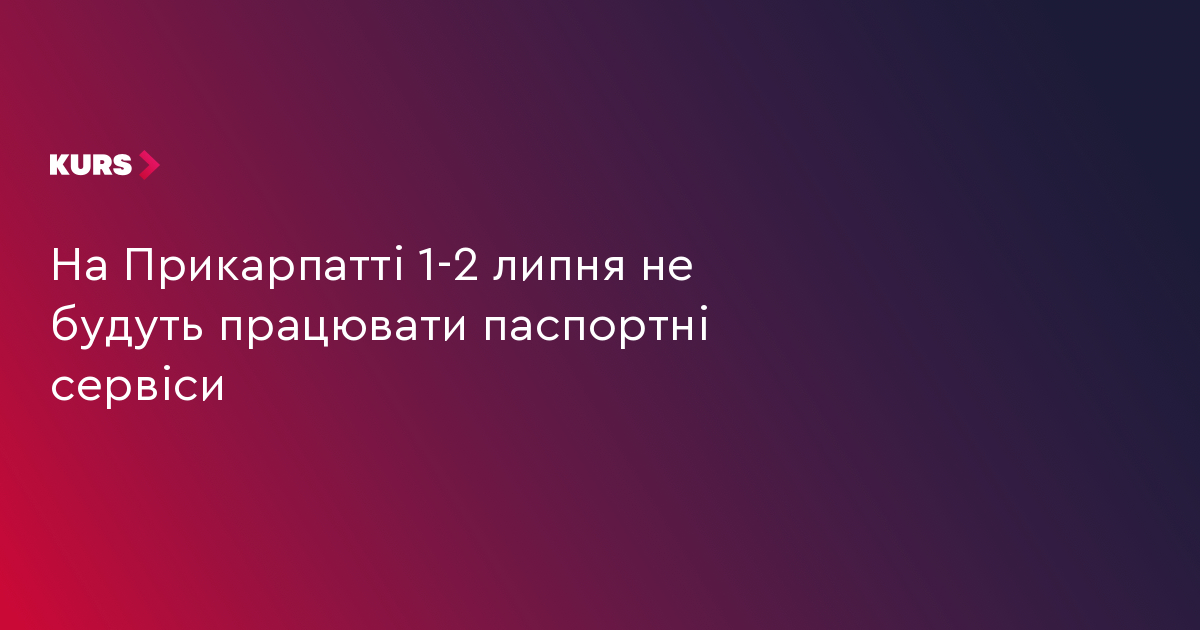 KURS

На Прикарпатті 1-2 липня не будуть працювати паспортні сервіси